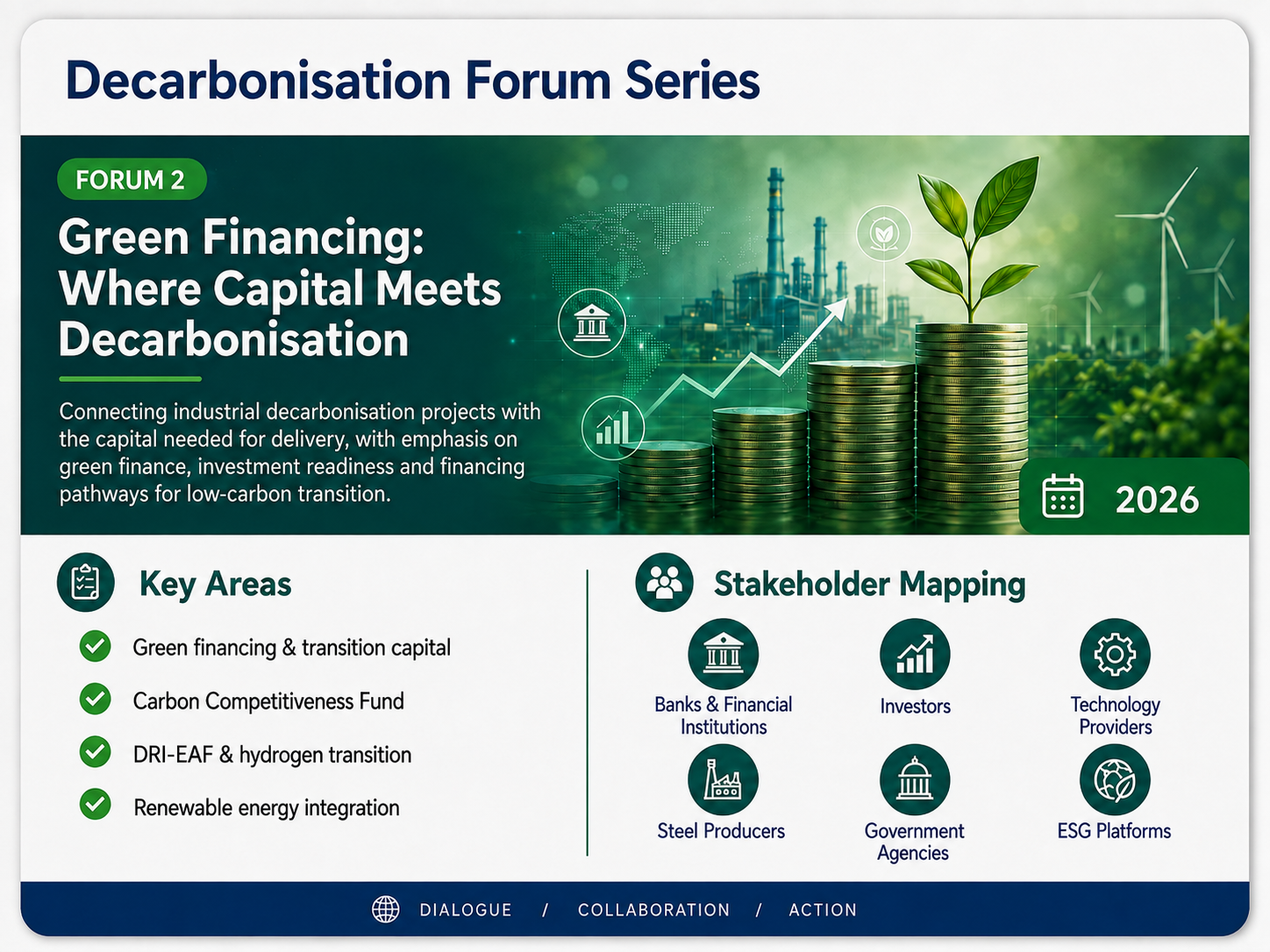 Decarbonisation Forum Series

FORUM 2

Green Financing: Where Capital Meets Decarbonisation

Connecting industrial decarbonisation projects with the capital needed for delivery, with emphasis on green finance, investment readiness and financing pathways for low-carbon transition.

2026

Key Areas

Green financing & transition capital

Carbon Competitiveness Fund

DRI-EAF & hydrogen transition

Renewable energy integration

Stakeholder Mapping

Banks & Financial Institutions

Investors

Technology Providers

Steel Producers

Government Agencies

ESG Platforms

DIALOGUE / COLLABORATION / ACTION